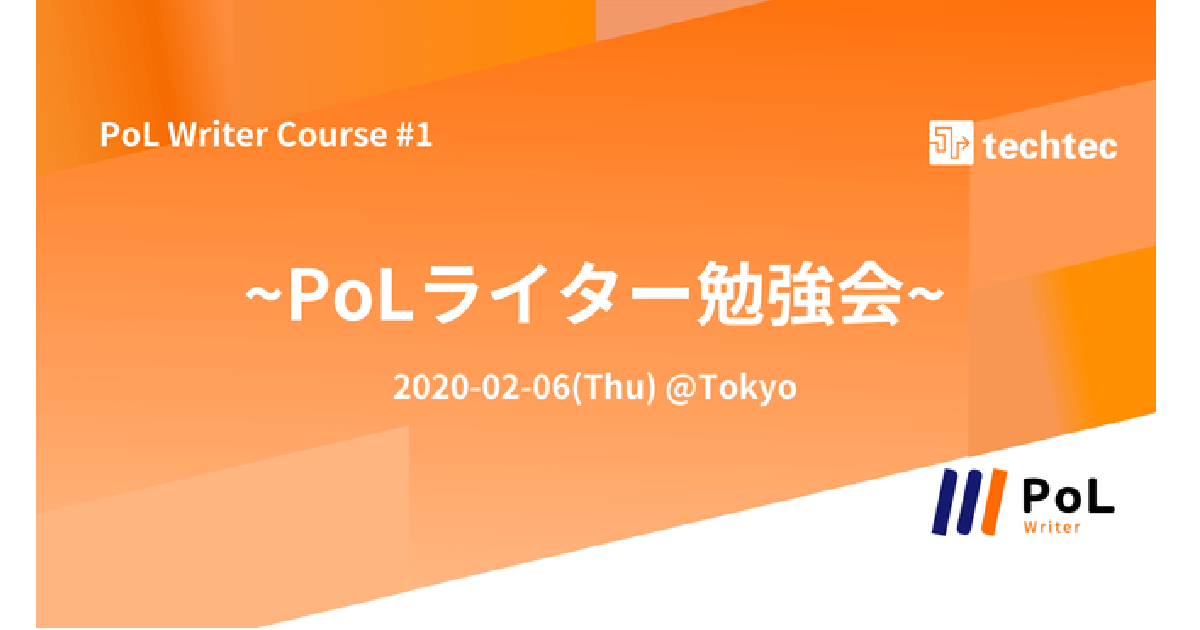 PoL Writer Course #1

techtec

~PoLライター勉強会~

2020-02-06(Thu) @Tokyo

PoL
Writer